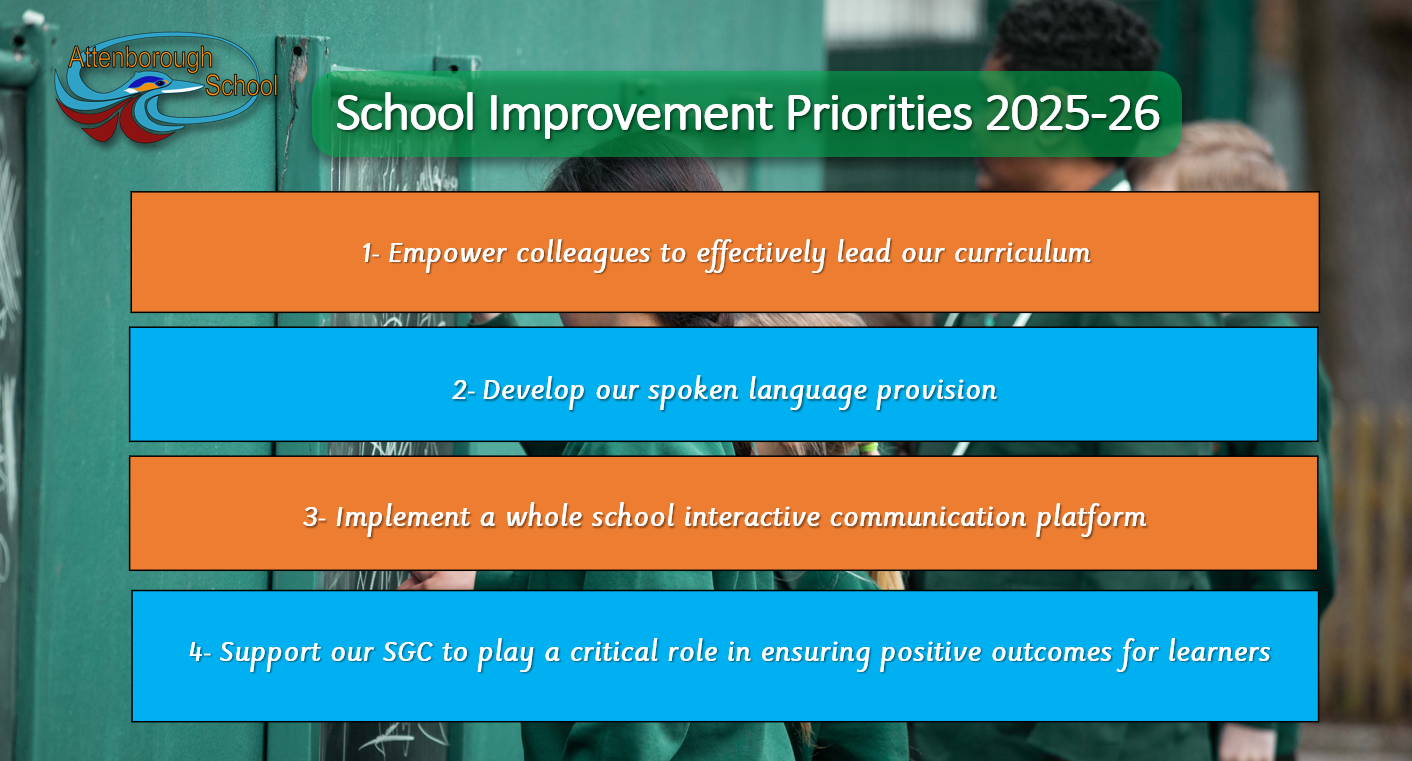 Attenborough School

School Improvement Priorities 2025-26

1- Empower colleagues to effectively lead our curriculum

2- Develop our spoken language provision

3- Implement a whole school interactive communication platform

4- Support our SGC to play a critical role in ensuring positive outcomes for learners